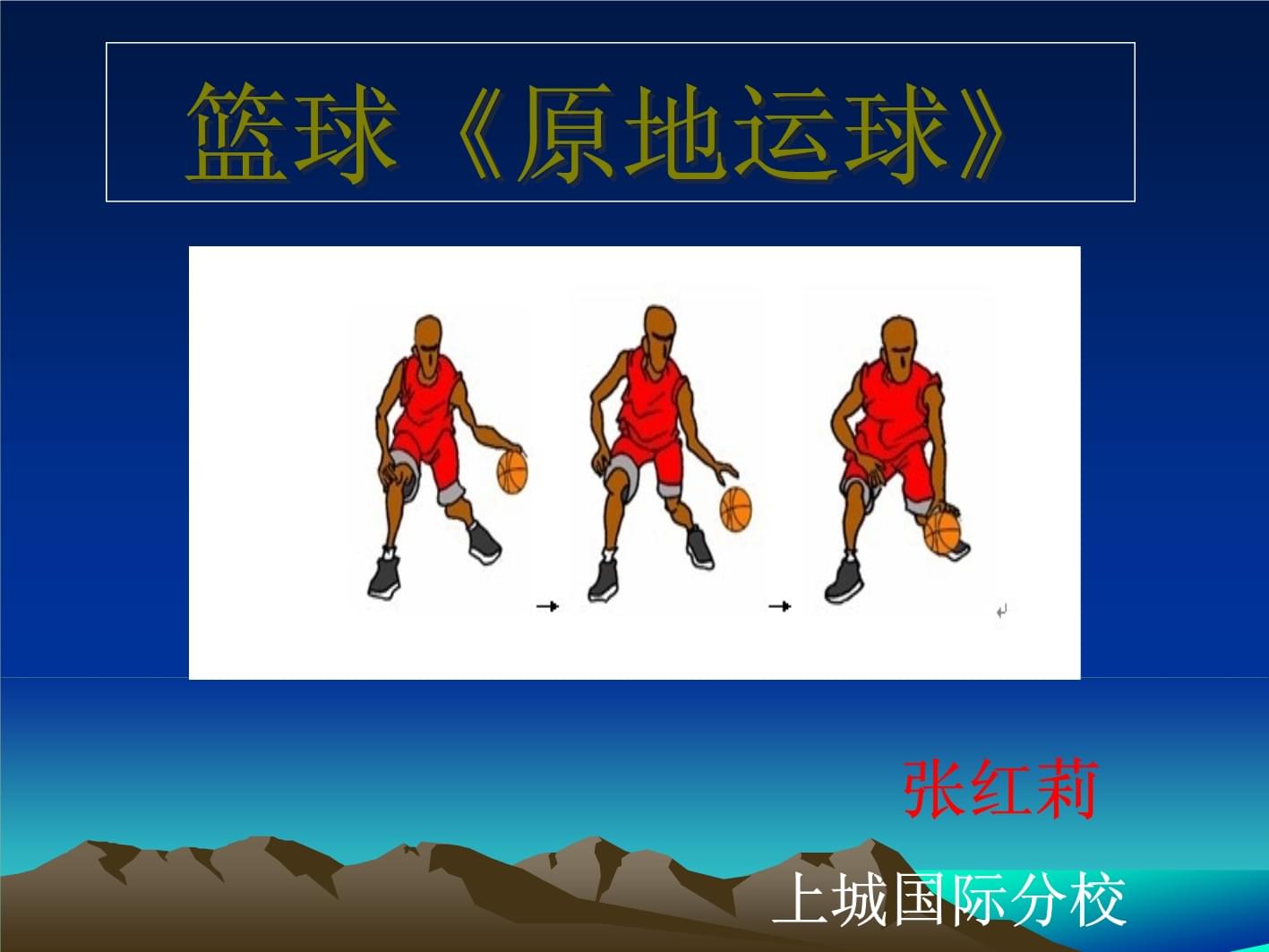 篮球《原地运球》

张红莉

上城国际分校